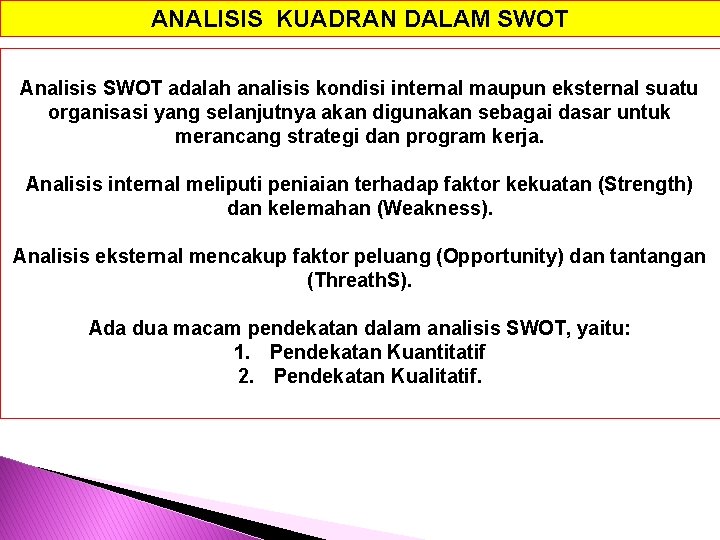 ANALISIS KUADRAN DALAM SWOT

Analisis SWOT adalah analisis kondisi internal maupun eksternal suatu organisasi yang selanjutnya akan digunakan sebagai dasar untuk merancang strategi dan program kerja.

Analisis internal meliputi peniaian terhadap faktor kekuatan (Strength) dan kelemahan (Weakness).

Analisis eksternal mencakup faktor peluang (Opportunity) dan tantangan (ThreathS).

Ada dua macam pendekatan dalam analisis SWOT, yaitu:
1. Pendekatan Kuantitatif
2. Pendekatan Kualitatif.